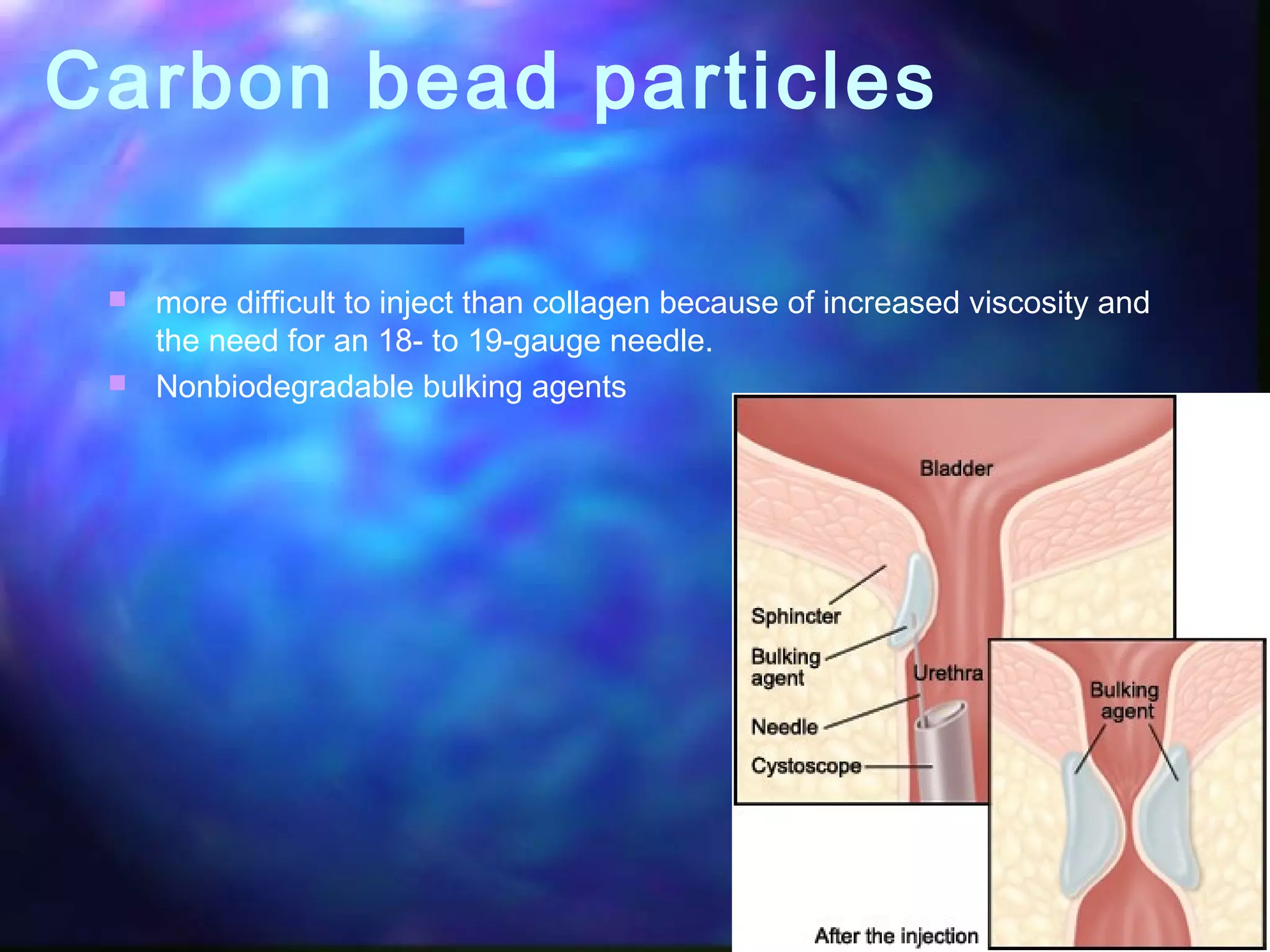 Carbon bead particles

more difficult to inject than collagen because of increased viscosity and the need for an 18- to 19-gauge needle.

Nonbiodegradable bulking agents

Bladder

Sphincter

Bulking agent

Urethra

Needle

Cystoscope

Bulking agent

After the injection